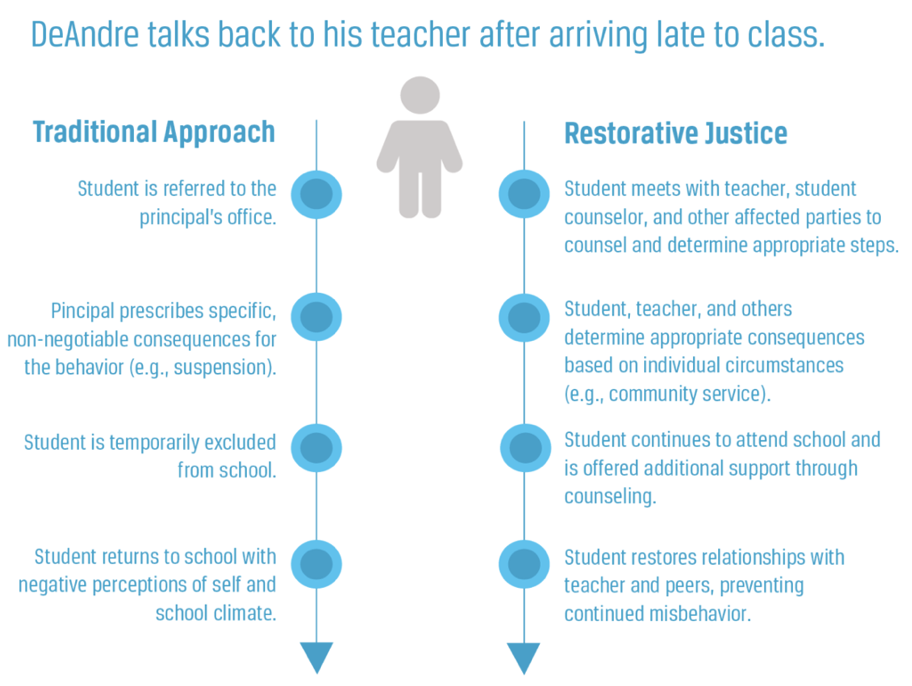 DeAndre talks back to his teacher after arriving late to class.

Traditional Approach

Student is referred to the principal's office.

Pincipal prescribes specific, non-negotiable consequences for the behavior (e.g., suspension).

Student is temporarily excluded from school.

Student returns to school with negative perceptions of self and school climate.

Restorative Justice

Student meets with teacher, student counselor, and other affected parties to counsel and determine appropriate steps.

Student, teacher, and others determine appropriate consequences based on individual circumstances (e.g., community service).

Student continues to attend school and is offered additional support through counseling.

Student restores relationships with teacher and peers, preventing continued misbehavior.